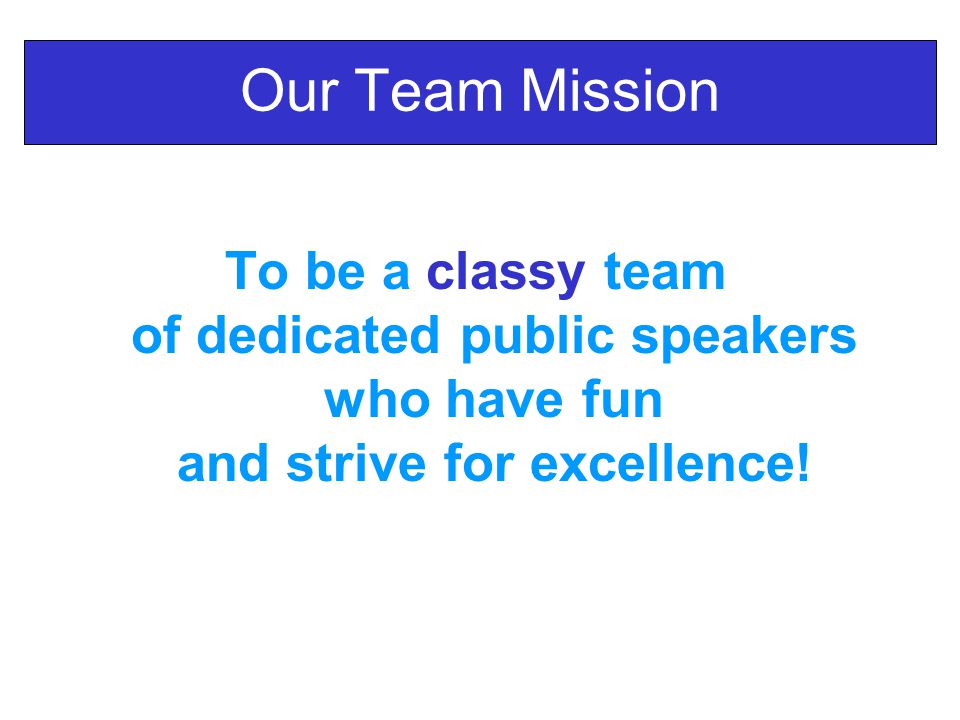 Our Team Mission

To be a classy team
of dedicated public speakers
who have fun
and strive for excellence!